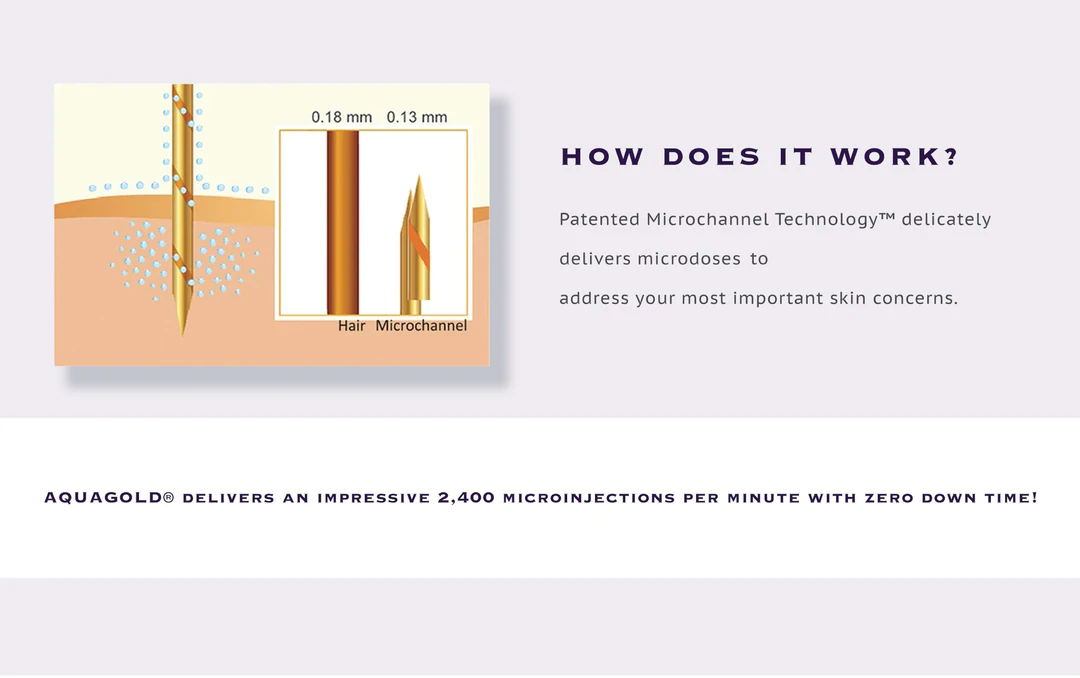 0.18 mm 0.13 mm

Hair Microchannel

HOW DOES IT WORK?

Patented Microchannel Technology™ delicately delivers microdoses to address your most important skin concerns.

AQUAGOLD® DELIVERS AN IMPRESSIVE 2,400 MICROINJECTIONS PER MINUTE WITH ZERO DOWN TIME!